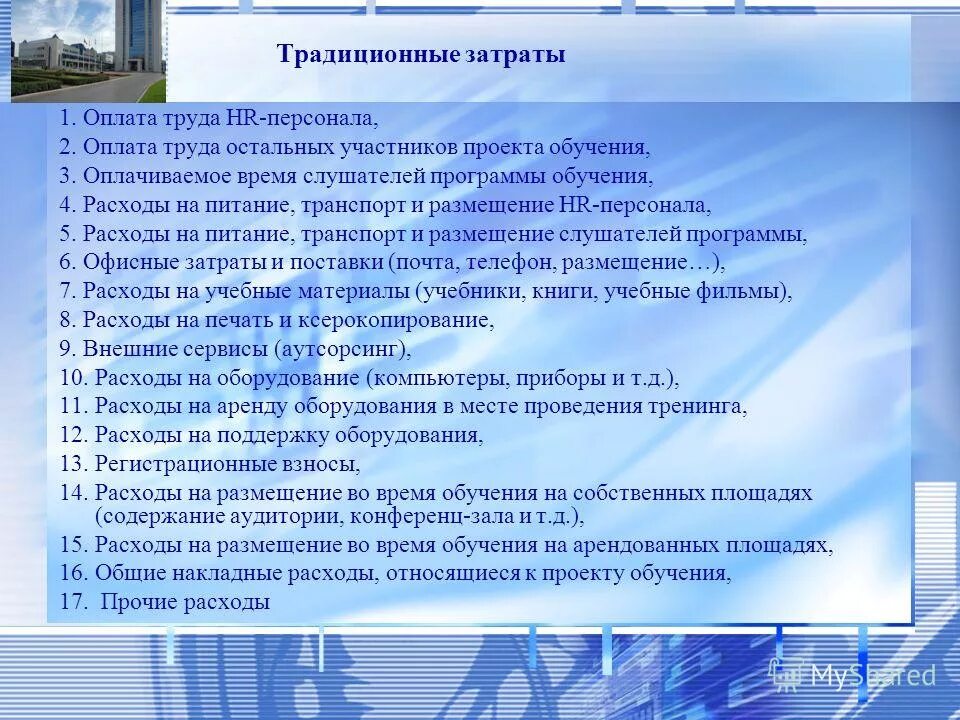 Традиционные затраты

1. Оплата труда HR-персонала,
2. Оплата труда остальных участников проекта обучения,
3. Оплачиваемое время слушателей программы обучения,
4. Расходы на питание, транспорт и размещение HR-персонала,
5. Расходы на питание, транспорт и размещение слушателей программы,
6. Офисные затраты и поставки (почта, телефон, размещение…),
7. Расходы на учебные материалы (учебники, книги, учебные фильмы),
8. Расходы на печать и ксерокопирование,
9. Внешние сервисы (аутсорсинг),
10. Расходы на оборудование (компьютеры, приборы и т.д.),
11. Расходы на аренду оборудования в месте проведения тренинга,
12. Расходы на поддержку оборудования,
13. Регистрационные взносы,
14. Расходы на размещение во время обучения на собственных площадях (содержание аудитории, конференц-зала и т.д.),
15. Расходы на размещение во время обучения на арендованных площадях,
16. Общие накладные расходы, относящиеся к проекту обучения,
17. Прочие расходы

MyShared